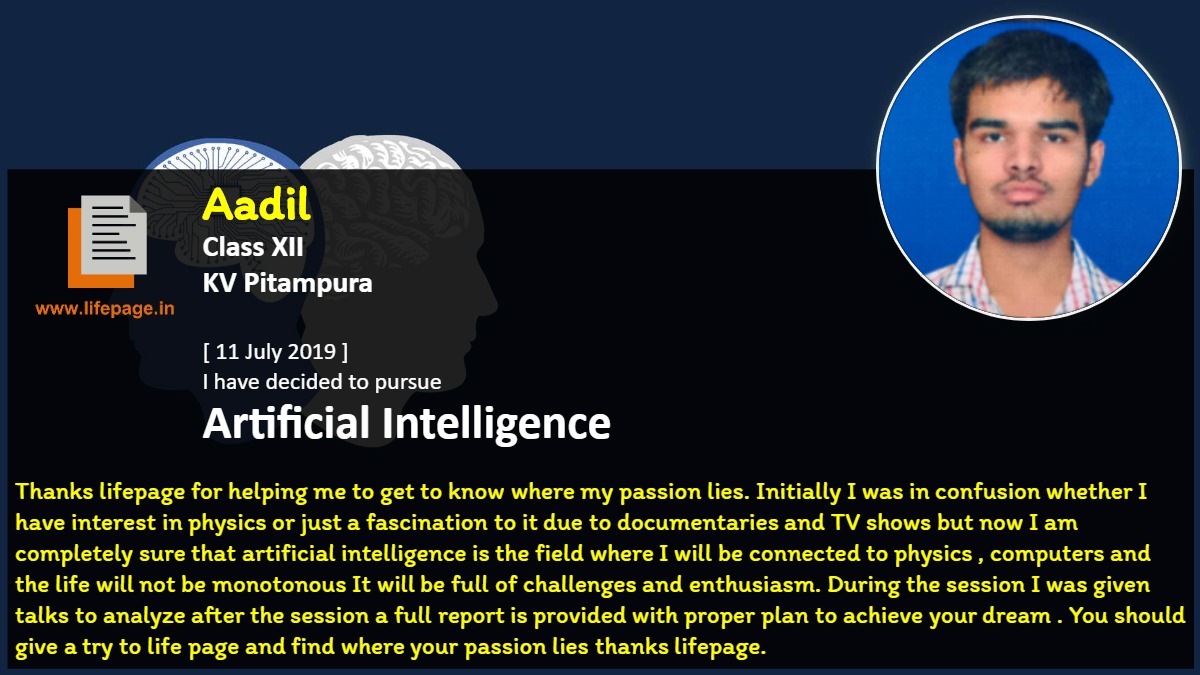 www.lifepage.in

Aadil
Class XII
KV Pitampura

[ 11 July 2019 ]
I have decided to pursue
Artificial Intelligence

Thanks lifepage for helping me to get to know where my passion lies. Initially I was in confusion whether I have interest in physics or just a fascination to it due to documentaries and TV shows but now I am completely sure that artificial intelligence is the field where I will be connected to physics , computers and the life will not be monotonous It will be full of challenges and enthusiasm. During the session I was given talks to analyze after the session a full report is provided with proper plan to achieve your dream . You should give a try to life page and find where your passion lies thanks lifepage.